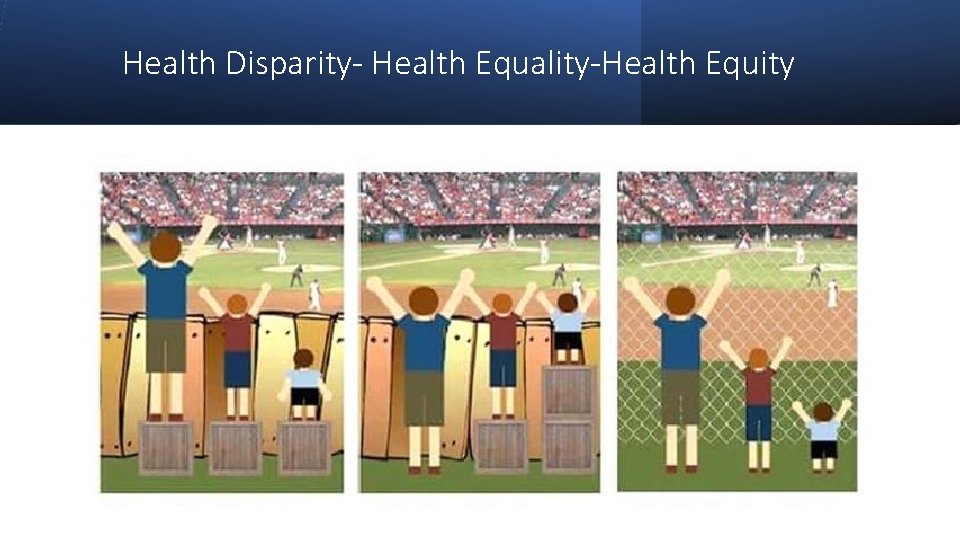 Health Disparity- Health Equality-Health Equity